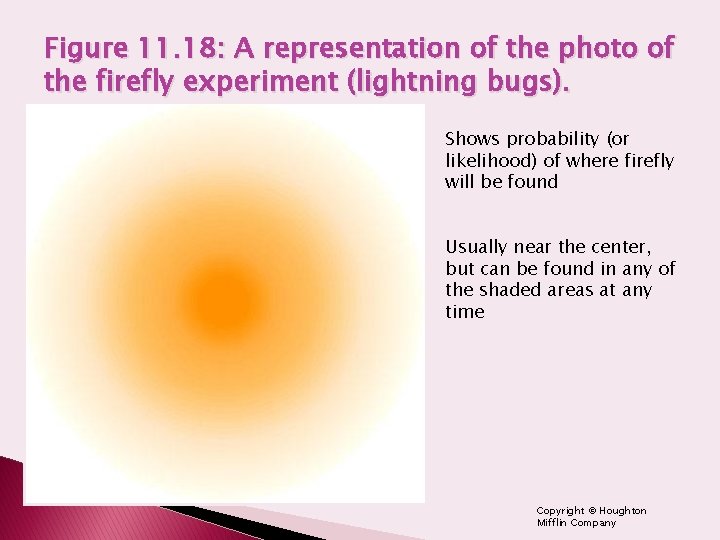 Figure 11.18: A representation of the photo of the firefly experiment (lightning bugs).

Shows probability (or likelihood) of where firefly will be found

Usually near the center, but can be found in any of the shaded areas at any time

Copyright © Houghton Mifflin Company